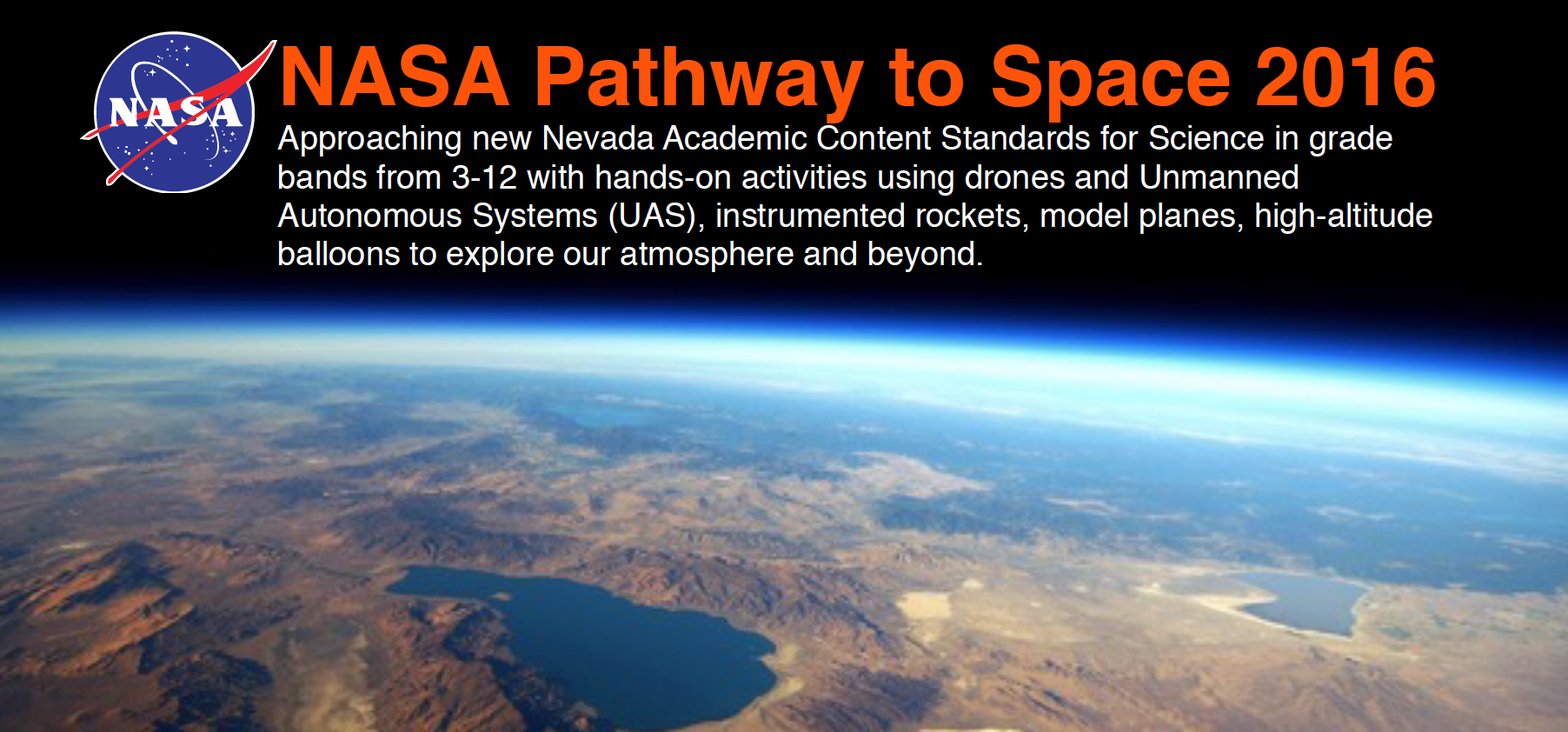 NASA

NASA Pathway to Space 2016

Approaching new Nevada Academic Content Standards for Science in grade bands from 3-12 with hands-on activities using drones and Unmanned Autonomous Systems (UAS), instrumented rockets, model planes, high-altitude balloons to explore our atmosphere and beyond.